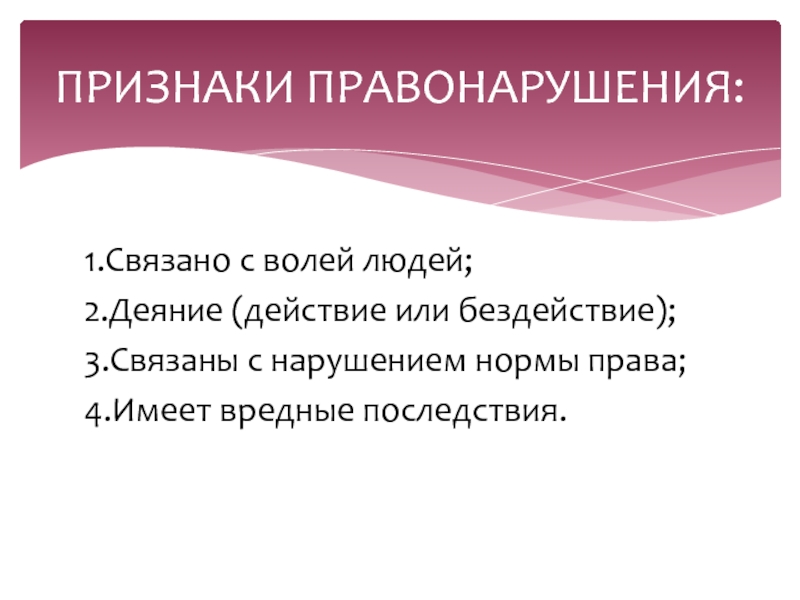 ПРИЗНАКИ ПРАВОНАРУШЕНИЯ:

1.Связано с волей людей;
2.Деяние (действие или бездействие);
3.Связаны с нарушением нормы права;
4.Имеет вредные последствия.